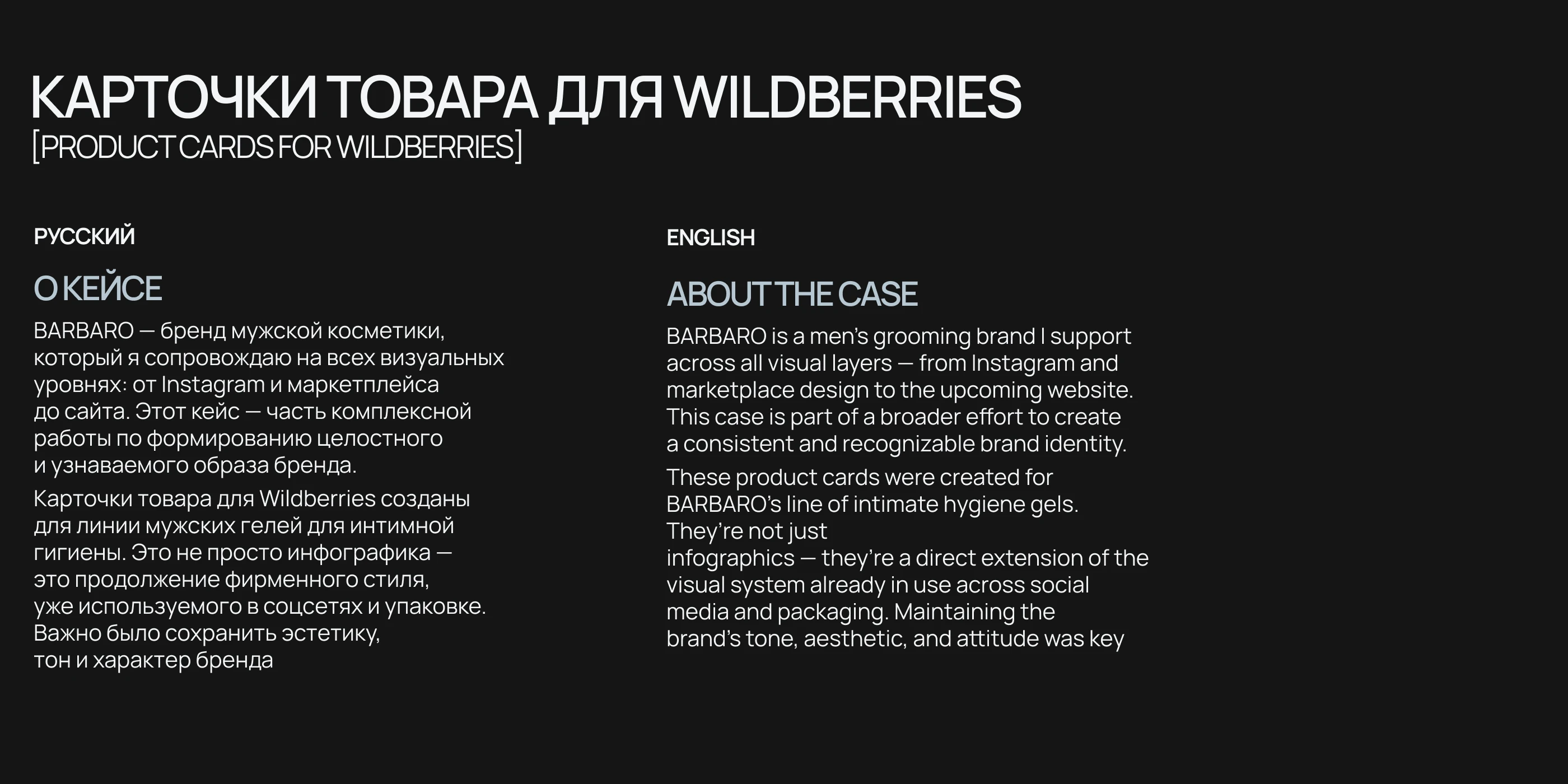 КАРТОЧКИ ТОВАРА ДЛЯ WILDBERRIES
[PRODUCT CARDS FOR WILDBERRIES]

РУССКИЙ

О КЕЙСЕ

BARBARO — бренд мужской косметики, который я сопровождаю на всех визуальных уровнях: от Instagram и маркетплейса до сайта. Этот кейс — часть комплексной работы по формированию целостного и узнаваемого образа бренда.

Карточки товара для Wildberries созданы для линии мужских гелей для интимной гигиены. Это не просто инфографика — это продолжение фирменного стиля, уже используемого в соцсетях и упаковке. Важно было сохранить эстетику, тон и характер бренда

ENGLISH

ABOUT THE CASE

BARBARO is a men's grooming brand I support across all visual layers — from Instagram and marketplace design to the upcoming website. This case is part of a broader effort to create a consistent and recognizable brand identity.

These product cards were created for BARBARO's line of intimate hygiene gels. They're not just infographics — they're a direct extension of the visual system already in use across social media and packaging. Maintaining the brand's tone, aesthetic, and attitude was key